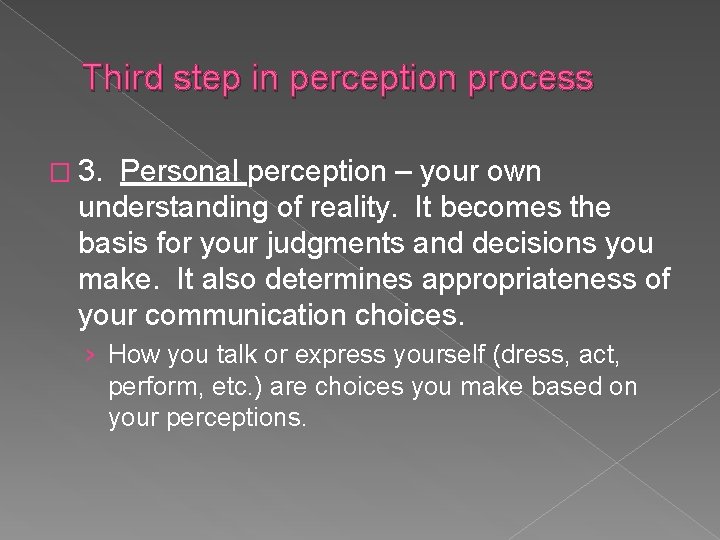 Third step in perception process

3. Personal perception – your own understanding of reality. It becomes the basis for your judgments and decisions you make. It also determines appropriateness of your communication choices.

› How you talk or express yourself (dress, act, perform, etc.) are choices you make based on your perceptions.